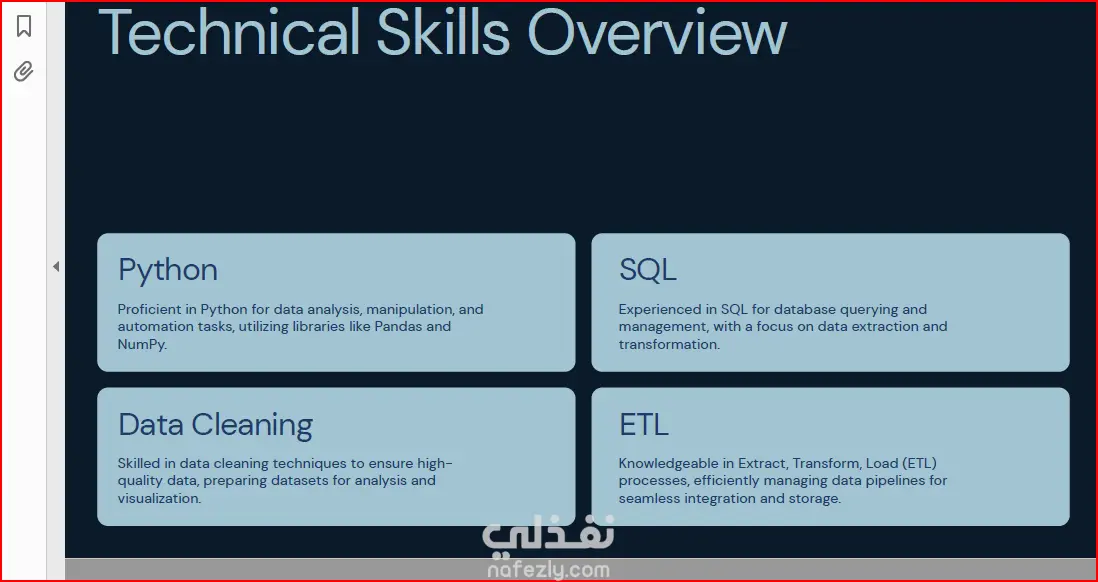 Technical Skills Overview

Python

Proficient in Python for data analysis, manipulation, and automation tasks, utilizing libraries like Pandas and NumPy.

SQL

Experienced in SQL for database querying and management, with a focus on data extraction and transformation.

Data Cleaning

Skilled in data cleaning techniques to ensure high-quality data, preparing datasets for analysis and visualization.

ETL

Knowledgeable in Extract, Transform, Load (ETL) processes, efficiently managing data pipelines for seamless integration and storage.

نفذلي
nafezly.com